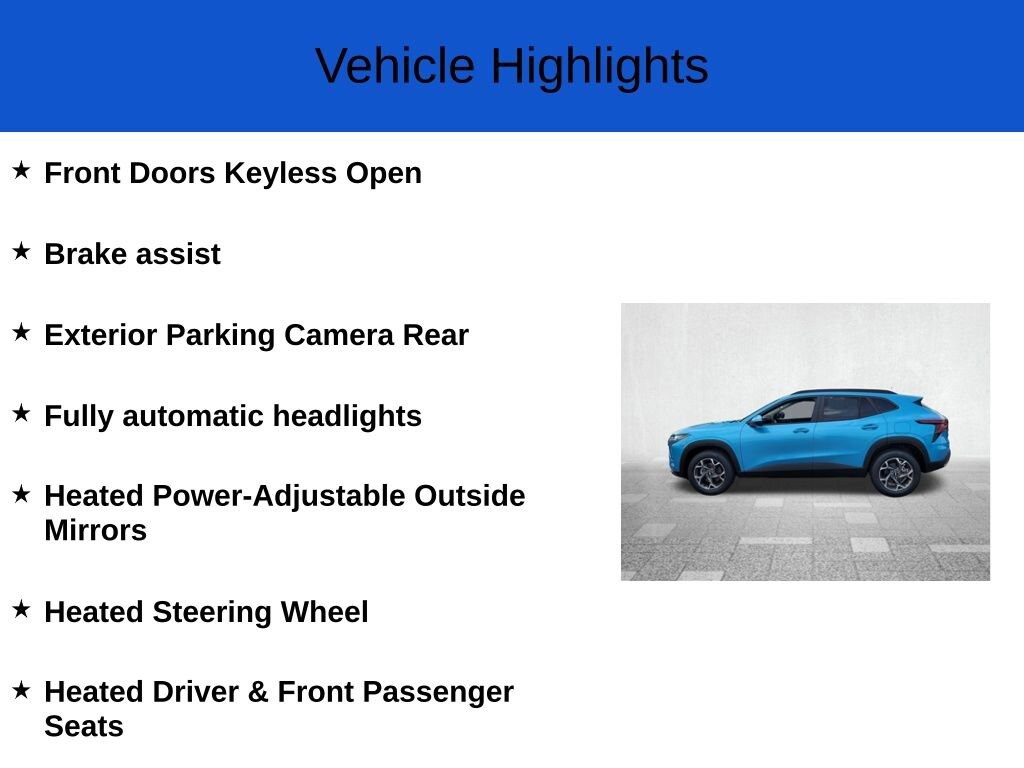 Vehicle Highlights

★ Front Doors Keyless Open

★ Brake assist

★ Exterior Parking Camera Rear

★ Fully automatic headlights

★ Heated Power-Adjustable Outside Mirrors

★ Heated Steering Wheel

★ Heated Driver & Front Passenger Seats